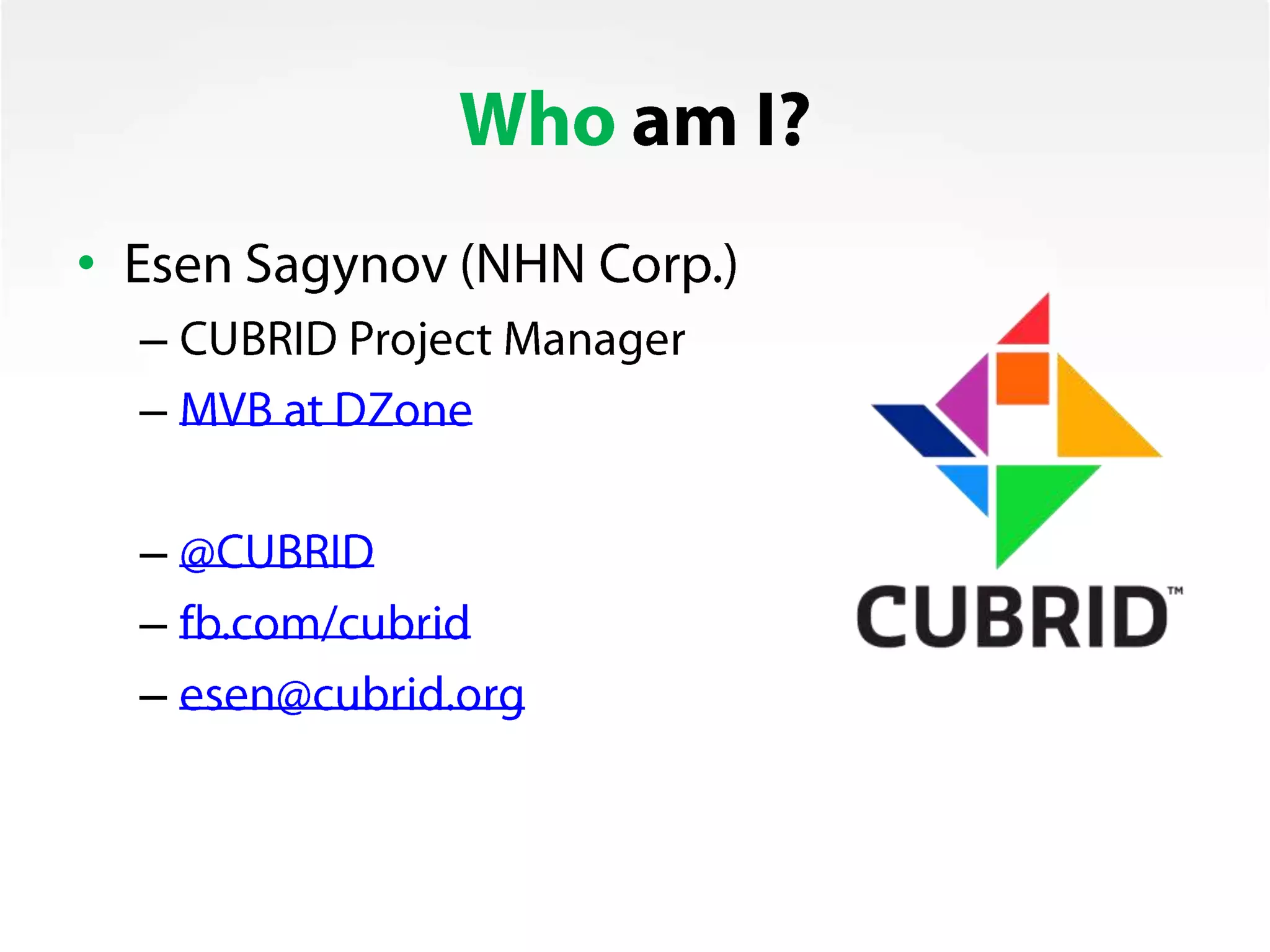 Who am I?

• Esen Sagynov (NHN Corp.)
– CUBRID Project Manager
– MVB at DZone

– @CUBRID
– fb.com/cubrid
– esen@cubrid.org

CUBRID™